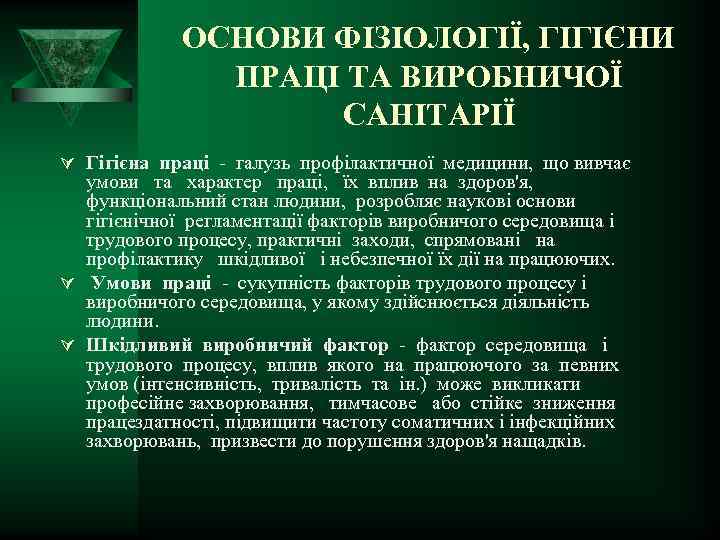 ОСНОВИ ФІЗІОЛОГІЇ, ГІГІЄНИ ПРАЦІ ТА ВИРОБНИЧОЇ САНІТАРІЇ

Гігієна праці - галузь профілактичної медицини, що вивчає умови та характер праці, їх вплив на здоров'я, функціональний стан людини, розробляє наукові основи гігієнічної регламентації факторів виробничого середовища і трудового процесу, практичні заходи, спрямовані на профілактику шкідливої і небезпечної їх дії на працюючих.

Умови праці - сукупність факторів трудового процесу і виробничого середовища, у якому здійснюється діяльність людини.

Шкідливий виробничий фактор - фактор середовища і трудового процесу, вплив якого на працюючого за певних умов (інтенсивність, тривалість та ін.) може викликати професійне захворювання, тимчасове або стійке зниження працездатності, підвищити частоту соматичних і інфекційних захворювань, призвести до порушення здоров'я нащадків.